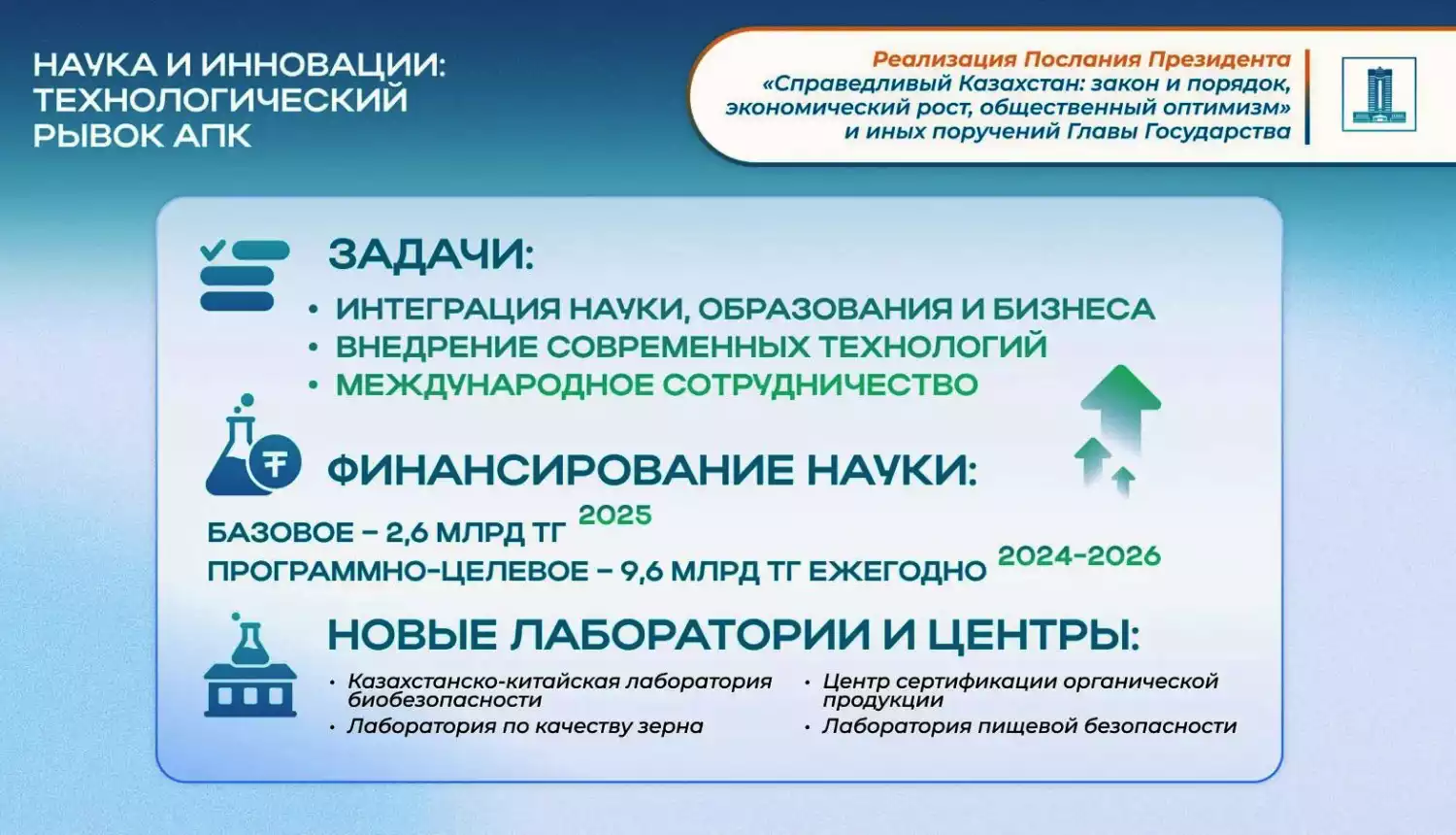 НАУКА И ИННОВАЦИИ: ТЕХНОЛОГИЧЕСКИЙ РЫВОК АПК

Реализация Послания Президента «Справедливый Казахстан: закон и порядок, экономический рост, общественный оптимизм» и иных поручений Главы Государства

ЗАДАЧИ:
• ИНТЕГРАЦИЯ НАУКИ, ОБРАЗОВАНИЯ И БИЗНЕСА
• ВНЕДРЕНИЕ СОВРЕМЕННЫХ ТЕХНОЛОГИЙ
• МЕЖДУНАРОДНОЕ СОТРУДНИЧЕСТВО

ФИНАНСИРОВАНИЕ НАУКИ:
БАЗОВОЕ – 2,6 МЛРД ТГ 2025
ПРОГРАММНО-ЦЕЛЕВОЕ – 9,6 МЛРД ТГ ЕЖЕГОДНО 2024-2026

НОВЫЕ ЛАБОРАТОРИИ И ЦЕНТРЫ:
• Казахстанско-китайская лаборатория биобезопасности
• Лаборатория по качеству зерна
• Центр сертификации органической продукции
• Лаборатория пищевой безопасности